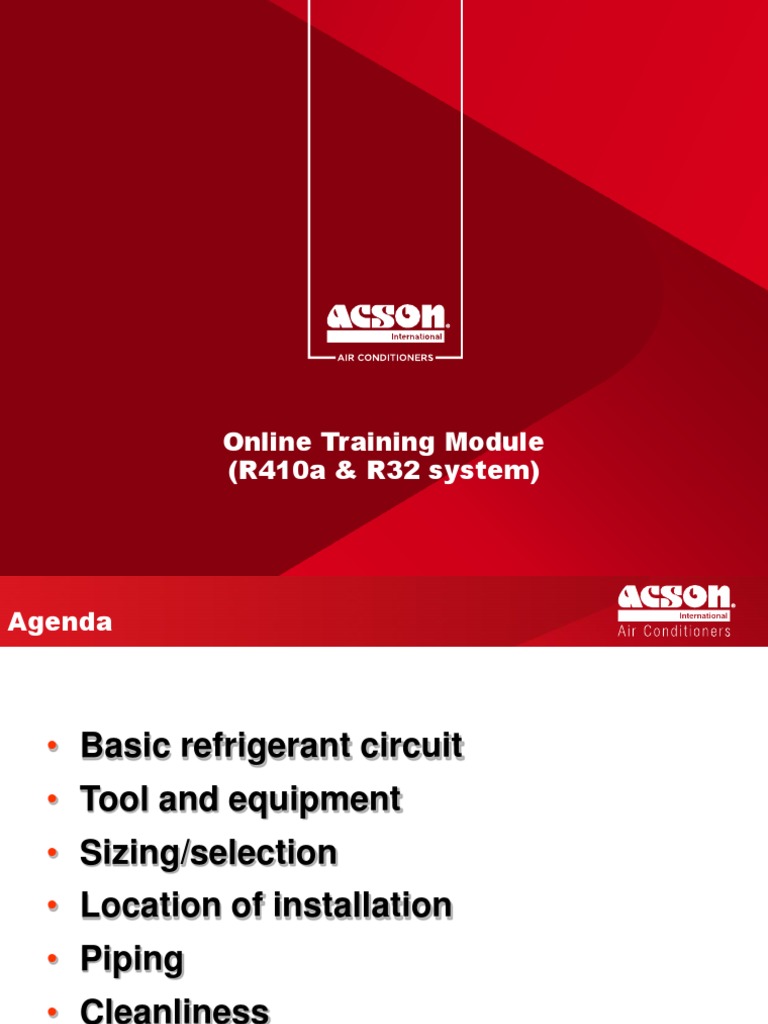 ACSON
International
AIR CONDITIONERS

Online Training Module
(R410a & R32 system)

Agenda

ACSON
International
Air Conditioners

• Basic refrigerant circuit
• Tool and equipment
• Sizing/selection
• Location of installation
• Piping
• Cleanliness